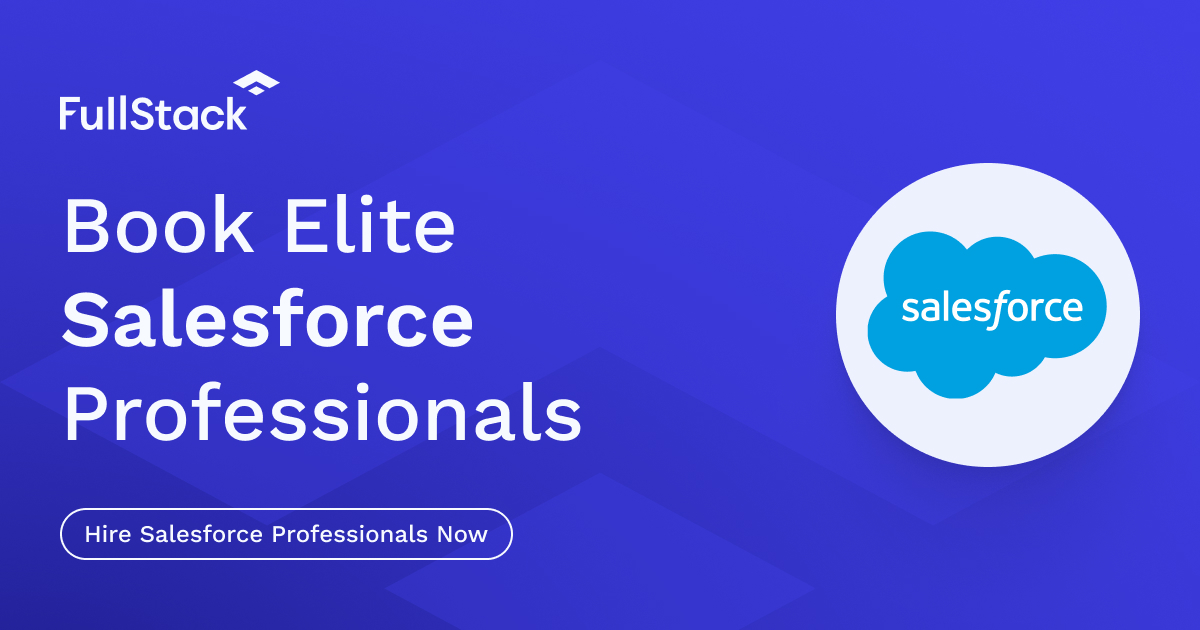 FullStack

Book Elite Salesforce Professionals

Hire Salesforce Professionals Now

salesforce